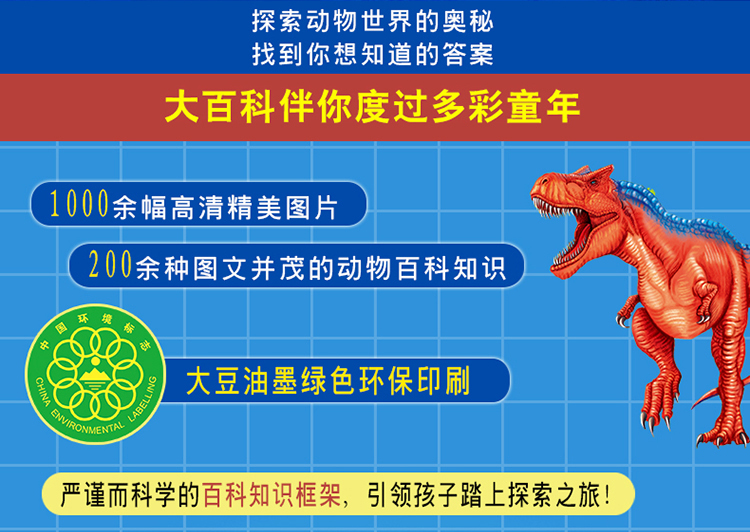 探索动物世界的奥秘
找到你想知道的答案

大百科伴你度过多彩童年

1000余幅高清精美图片

200余种图文并茂的动物百科知识

中国环境标志
CHINA ENVIRONMENTAL LABELLING

大豆油墨绿色环保印刷

严谨而科学的百科知识框架，引领孩子踏上探索之旅！